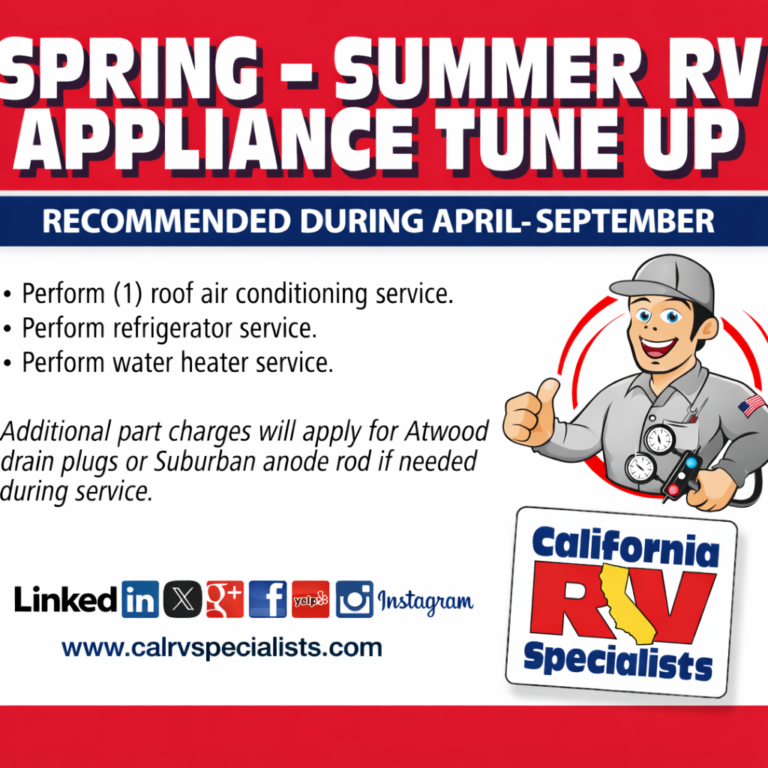 SPRING - SUMMER RV APPLIANCE TUNE UP

RECOMMENDED DURING APRIL-SEPTEMBER

• Perform (1) roof air conditioning service.
• Perform refrigerator service.
• Perform water heater service.

Additional part charges will apply for Atwood drain plugs or Suburban anode rod if needed during service.

Linked in X g+ f yelp Instagram

www.calrvspecialists.com

California RV Specialists